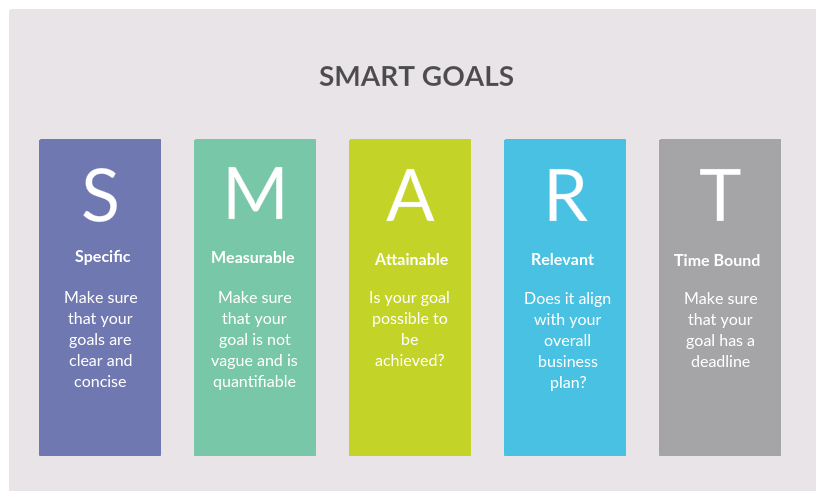 SMART GOALS

S

Specific

Make sure that your goals are clear and concise

M

Measurable

Make sure that your goal is not vague and is quantifiable

A

Attainable

Is your goal possible to be achieved?

R

Relevant

Does it align with your overall business plan?

T

Time Bound

Make sure that your goal has a deadline